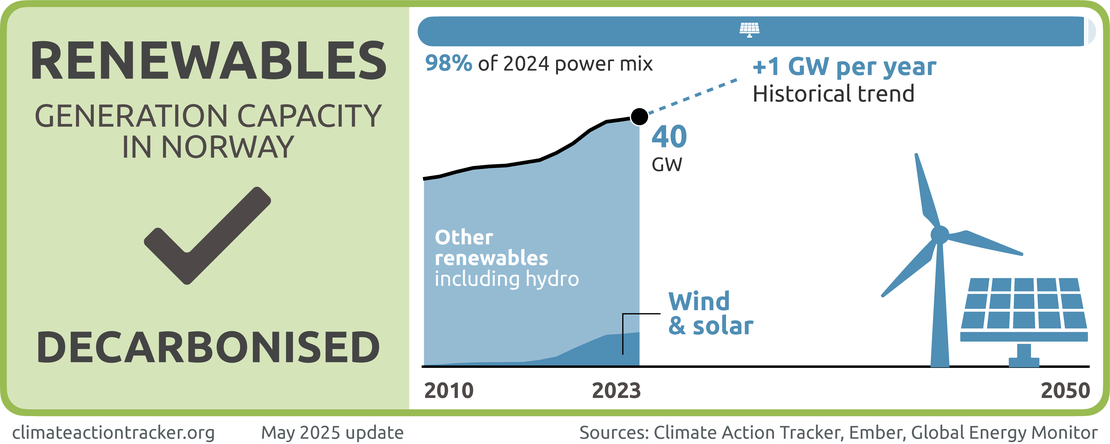 RENEWABLES
GENERATION CAPACITY IN NORWAY

DECARBONISED

98% of 2024 power mix

+1 GW per year
Historical trend

40
GW

Other renewables
including hydro

Wind & solar

2010
2023
2050

climateactiontracker.org
May 2025 update
Sources: Climate Action Tracker, Ember, Global Energy Monitor